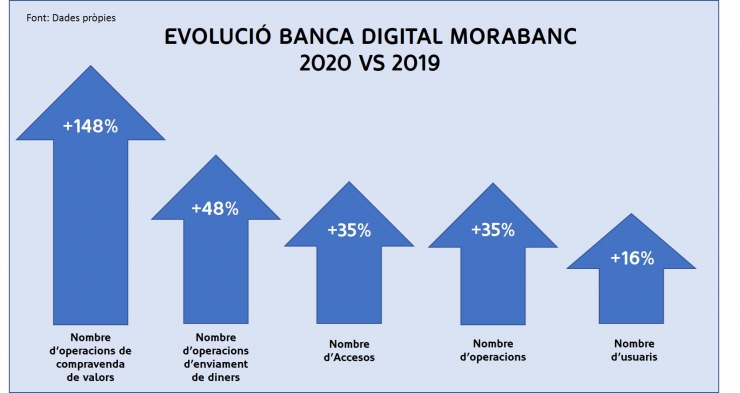 Font: Dades pròpies

EVOLUCIÓ BANCA DIGITAL MORABANC
2020 VS 2019

+148%

+48%

+35%

+35%

+16%

Nombre d'operacions de compravenda de valors

Nombre d'operacions d'enviament de diners

Nombre d'Accesos

Nombre d'operacions

Nombre d'usuaris